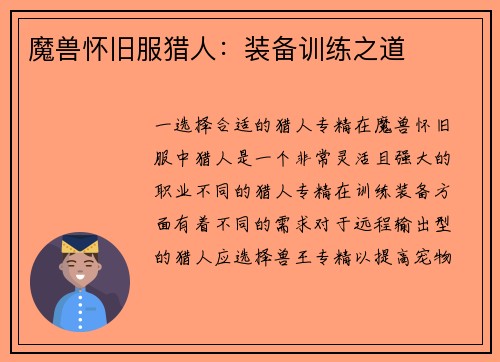 魔兽怀旧服猎人：装备训练之道

一选择合适的猎人专精在魔兽怀旧服中猎人是一个非常灵活且强大的职业不同的猎人专精在训练装备方面有着不同的需求对于远程输出型的猎人应选择兽王专精以提高宠物